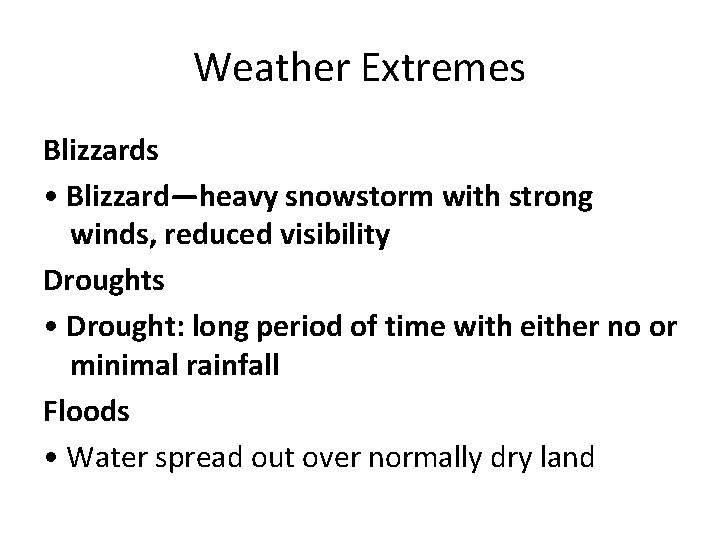 Weather Extremes

Blizzards

• Blizzard—heavy snowstorm with strong winds, reduced visibility

Droughts

• Drought: long period of time with either no or minimal rainfall

Floods

• Water spread out over normally dry land